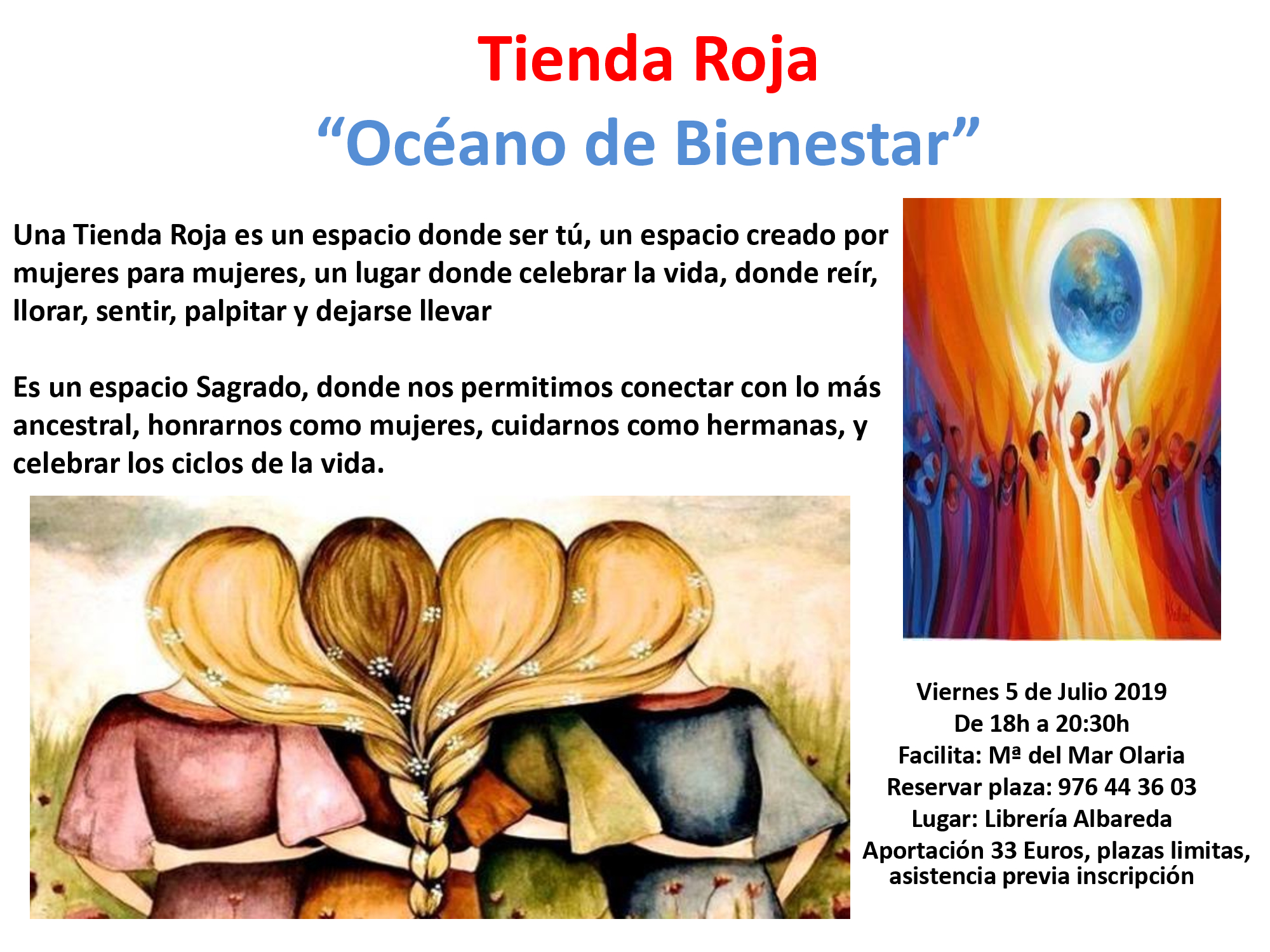 Tienda Roja
“Océano de Bienestar”

Una Tienda Roja es un espacio donde ser tú, un espacio creado por mujeres para mujeres, un lugar donde celebrar la vida, donde reír, llorar, sentir, palpitar y dejarse llevar

Es un espacio Sagrado, donde nos permitimos conectar con lo más ancestral, honrarnos como mujeres, cuidarnos como hermanas, y celebrar los ciclos de la vida.

Viernes 5 de Julio 2019
De 18h a 20:30h
Facilita: Mª del Mar Olaria
Reservar plaza: 976 44 36 03
Lugar: Librería Albareda
Aportación 33 Euros, plazas limitas, asistencia previa inscripción